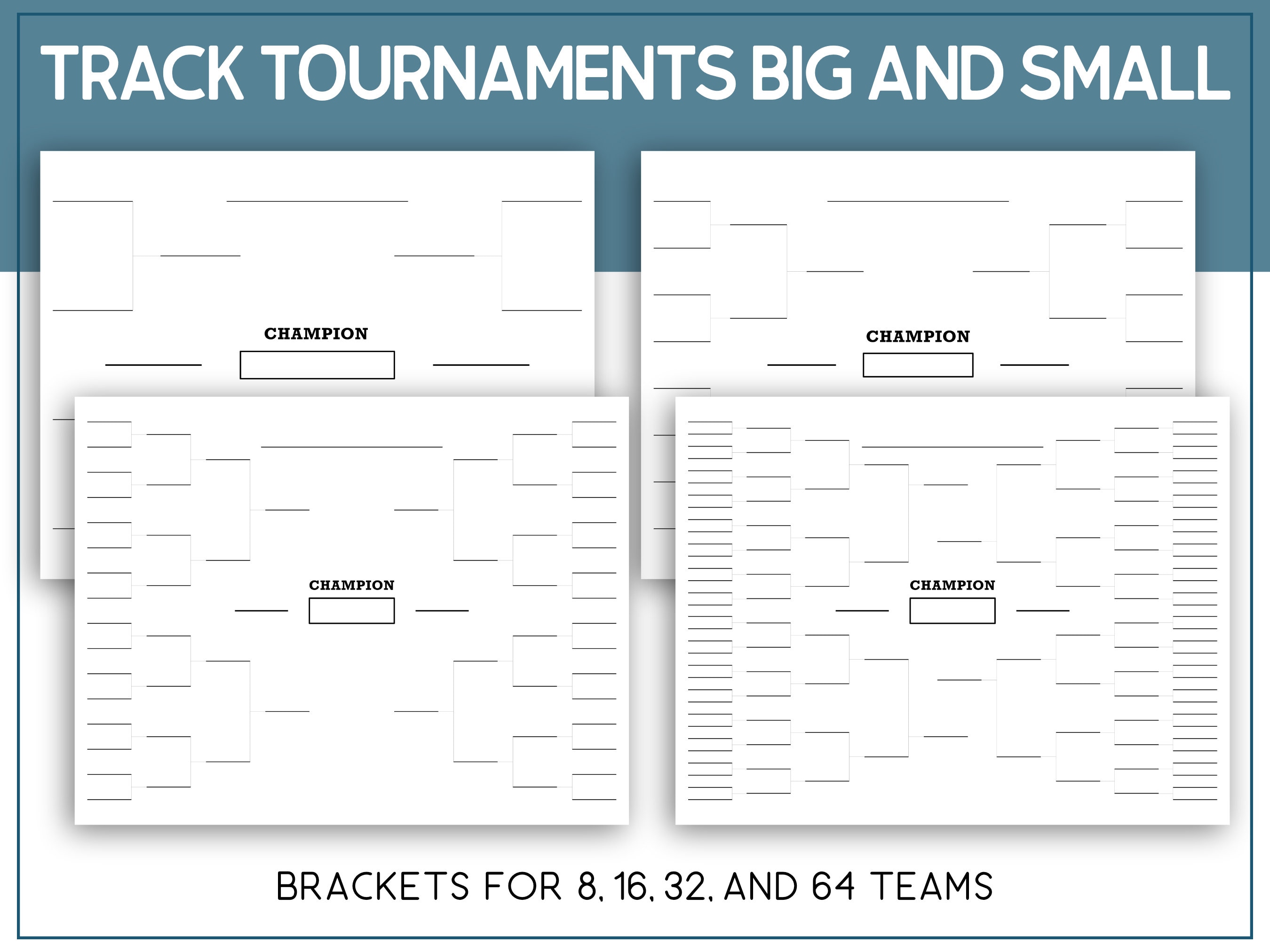 TRACK TOURNAMENTS BIG AND SMALL

CHAMPION

CHAMPION

CHAMPION

CHAMPION

BRACKETS FOR 8, 16, 32, AND 64 TEAMS